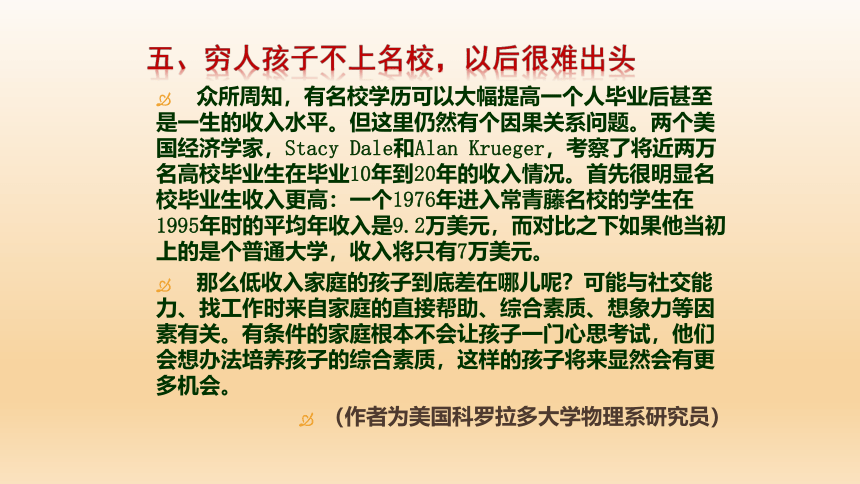 五、穷人孩子不上名校，以后很难出头

众所周知，有名校学历可以大幅提高一个人毕业后甚至是一生的收入水平。但这里仍然有个因果关系问题。两个美国经济学家，Stacy Dale和Alan Krueger，考察了将近两万名高校毕业生在毕业10年到20年的收入情况。首先很明显名校毕业生收入更高：一个1976年进入常青藤名校的学生在1995年时的平均年收入是9.2万美元，而对比之下如果他当初上的是个普通大学，收入将只有7万美元。

那么低收入家庭的孩子到底差在哪儿呢？可能与社交能力、找工作时来自家庭的直接帮助、综合素质、想象力等因素有关。有条件的家庭根本不会让孩子一门心思考试，他们会想办法培养孩子的综合素质，这样的孩子将来显然会有更多机会。

（作者为美国科罗拉多大学物理系研究员）